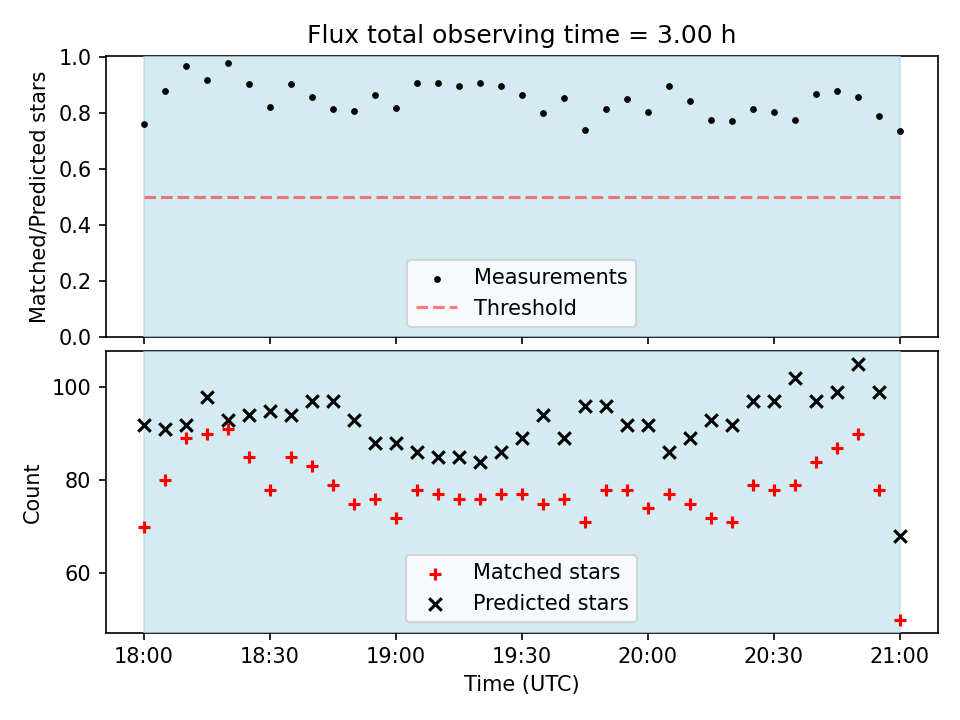 Flux total observing time = 3.00 h

Matched/Predicted stars

1.0
0.8
0.6
0.4
0.2
0.0

Measurements
Threshold

Count

100
80
60

Matched stars
Predicted stars

18:00
18:30
19:00
19:30
20:00
20:30
21:00

Time (UTC)